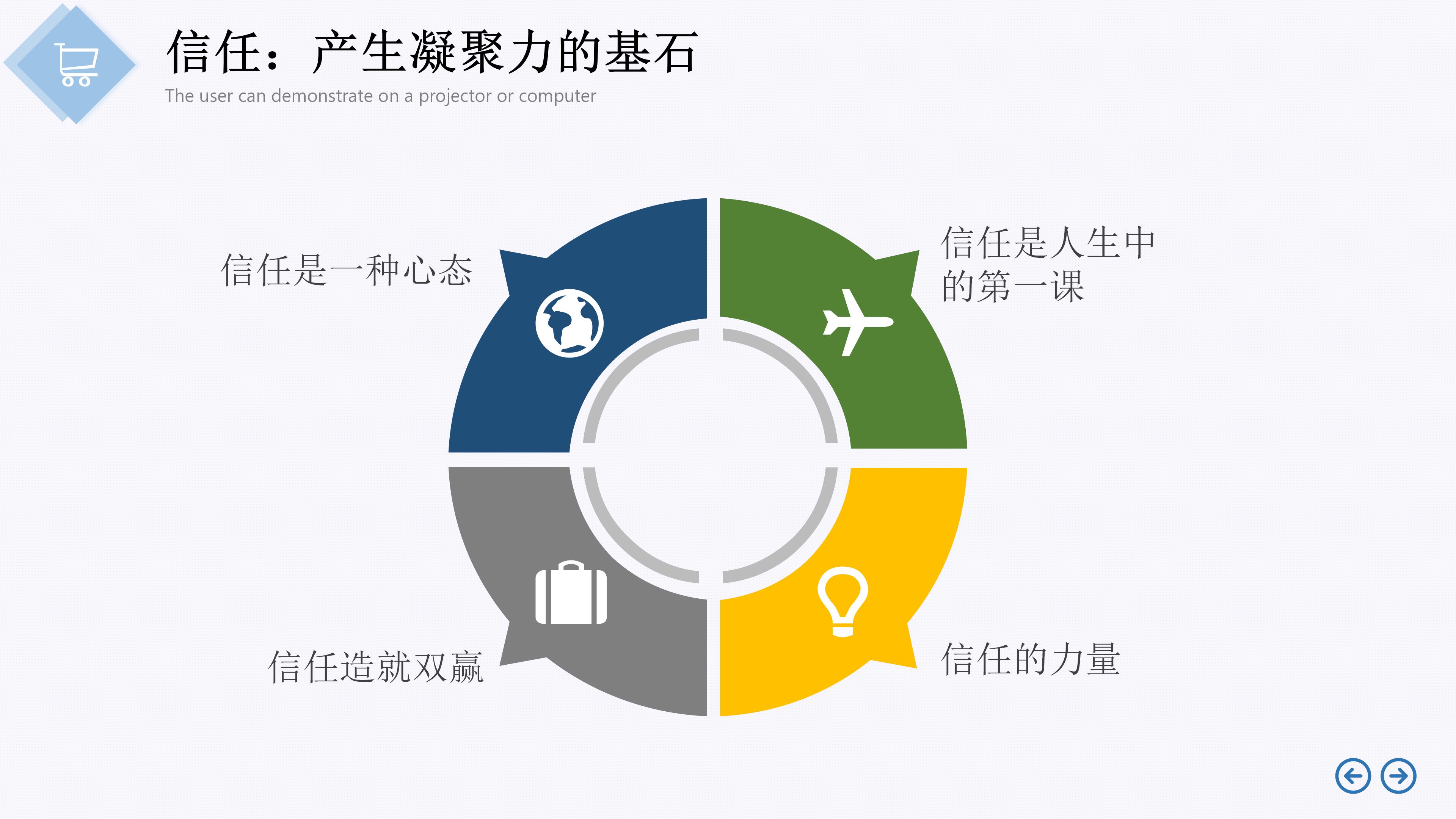 信任：产生凝聚力的基石

The user can demonstrate on a projector or computer

信任是一种心态

信任是人生中的第一课

信任造就双赢

信任的力量